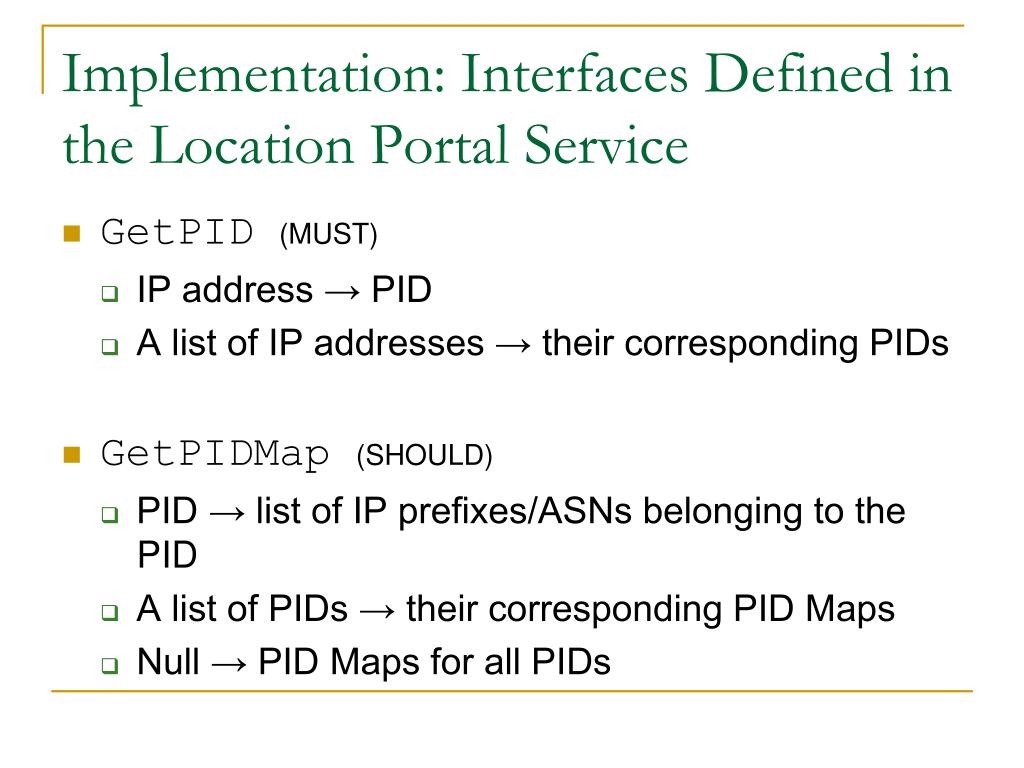 Implementation: Interfaces Defined in the Location Portal Service

GetPID (MUST)

IP address → PID

A list of IP addresses → their corresponding PIDs

GetPIDMap (SHOULD)

PID → list of IP prefixes/ASNs belonging to the PID

A list of PIDs → their corresponding PID Maps

Null → PID Maps for all PIDs